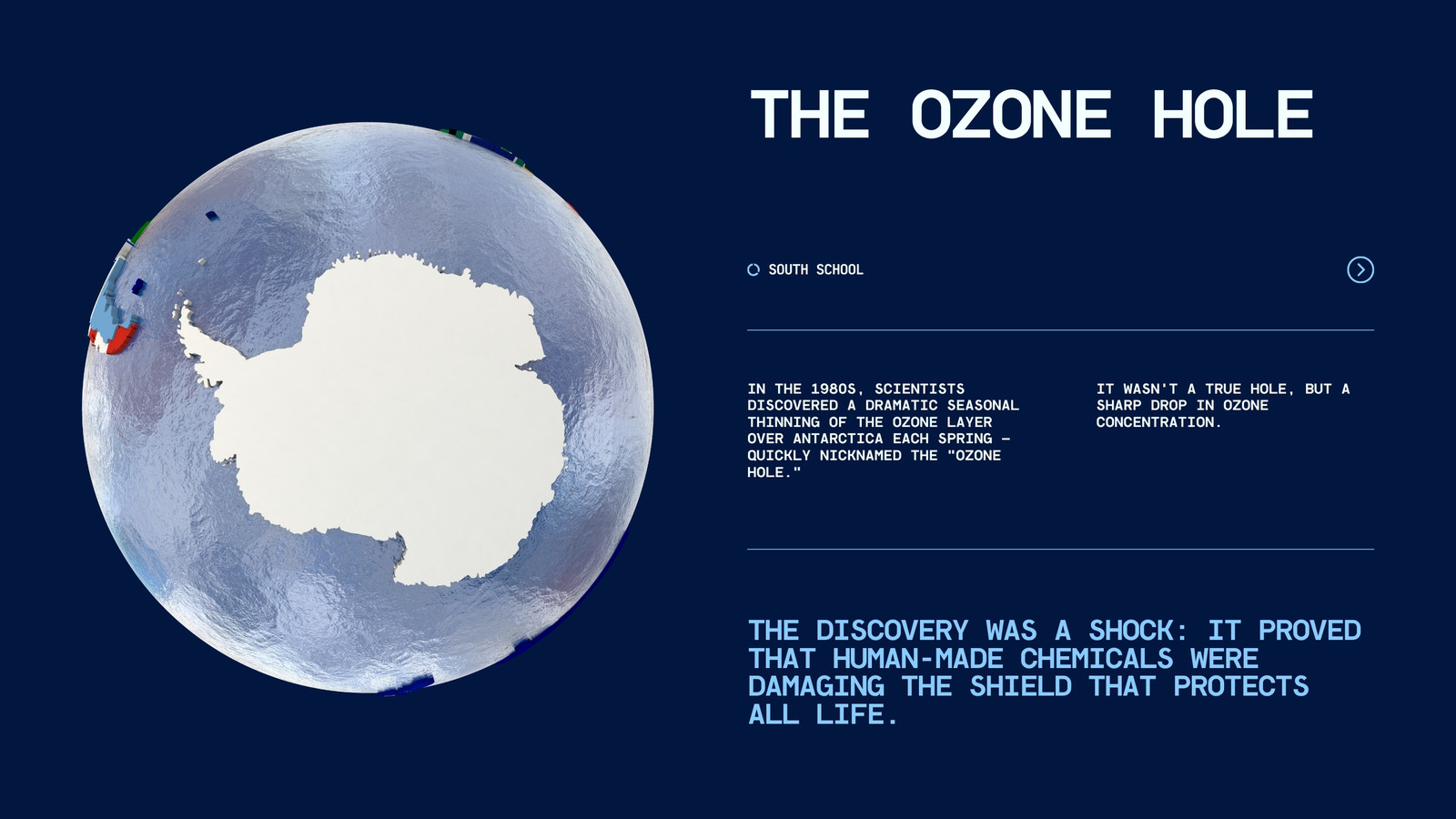 THE OZONE HOLE

SOUTH SCHOOL

IN THE 1980S, SCIENTISTS DISCOVERED A DRAMATIC SEASONAL THINNING OF THE OZONE LAYER OVER ANTARCTICA EACH SPRING — QUICKLY NICKNAMED THE "OZONE HOLE."

IT WASN'T A TRUE HOLE, BUT A SHARP DROP IN OZONE CONCENTRATION.

THE DISCOVERY WAS A SHOCK: IT PROVED THAT HUMAN-MADE CHEMICALS WERE DAMAGING THE SHIELD THAT PROTECTS ALL LIFE.